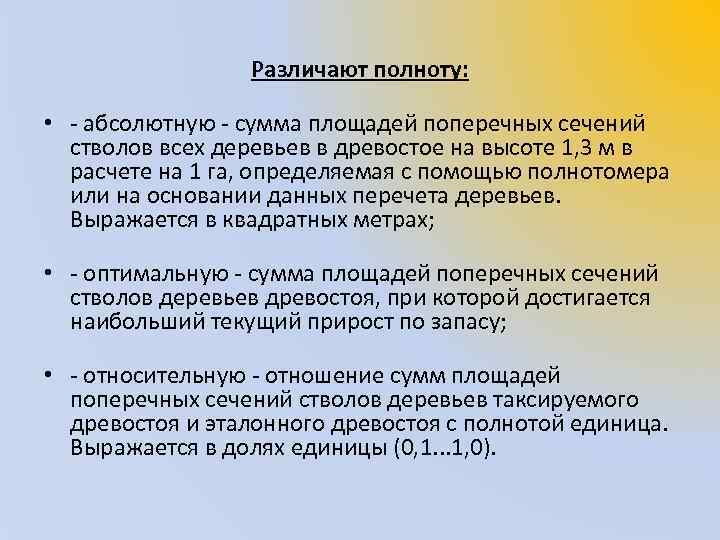 Различают полноту:

• - абсолютную - сумма площадей поперечных сечений стволов всех деревьев в древостое на высоте 1,3 м в расчете на 1 га, определяемая с помощью полнотомера или на основании данных перечета деревьев. Выражается в квадратных метрах;

• - оптимальную - сумма площадей поперечных сечений стволов деревьев древостоя, при которой достигается наибольший текущий прирост по запасу;

• - относительную - отношение сумм площадей поперечных сечений стволов деревьев таксируемого древостоя и эталонного древостоя с полнотой единица. Выражается в долях единицы (0,1...1,0).